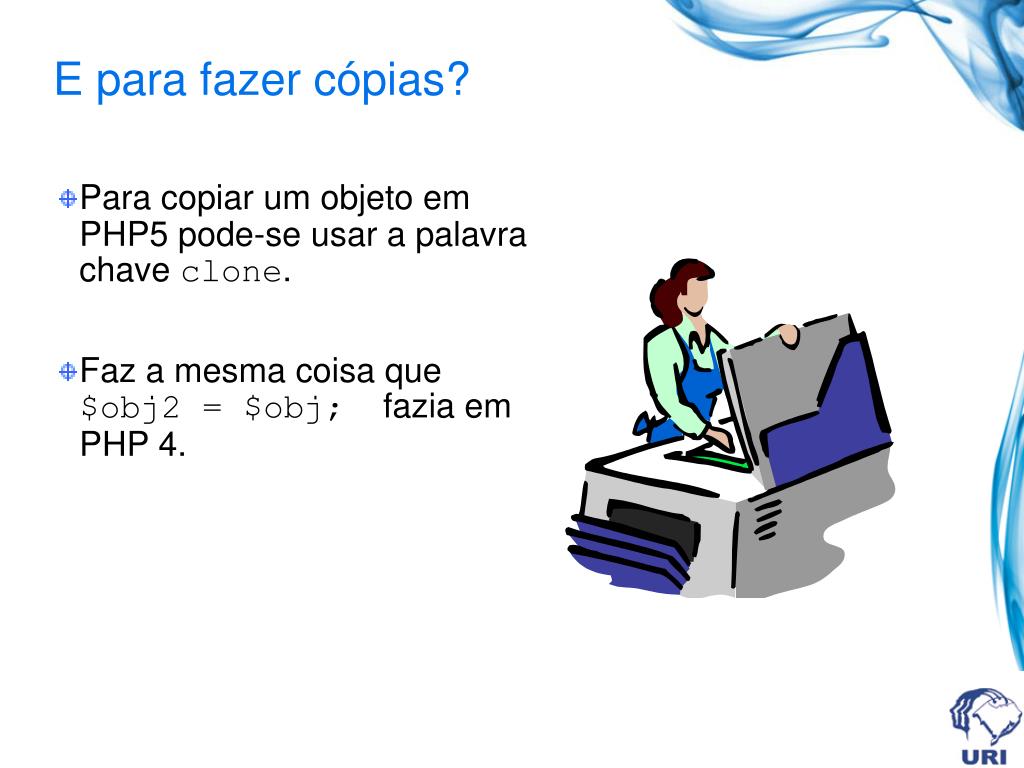 E para fazer cópias?

Para copiar um objeto em PHP5 pode-se usar a palavra chave clone.

Faz a mesma coisa que \$obj2 = \$obj; fazia em PHP 4.

URI